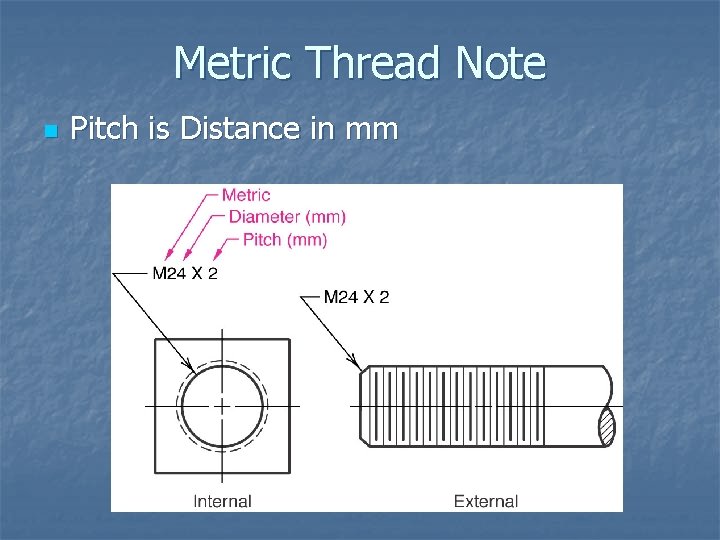 Metric Thread Note

Pitch is Distance in mm

Metric
Diameter (mm)
Pitch (mm)
M24 X 2

M24 X 2

Internal

External